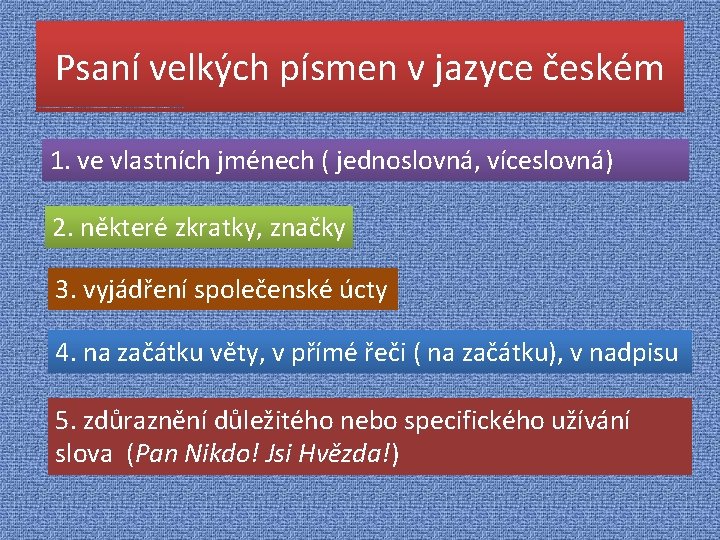 Psaní velkých písmen v jazyce českém

1. ve vlastních jménech ( jednoslovná, víceslovná)

2. některé zkratky, značky

3. vyjádření společenské úcty

4. na začátku věty, v přímé řeči ( na začátku), v nadpisu

5. zdůraznění důležitého nebo specifického užívání slova (Pan Nikdo! Jsi Hvězda!)